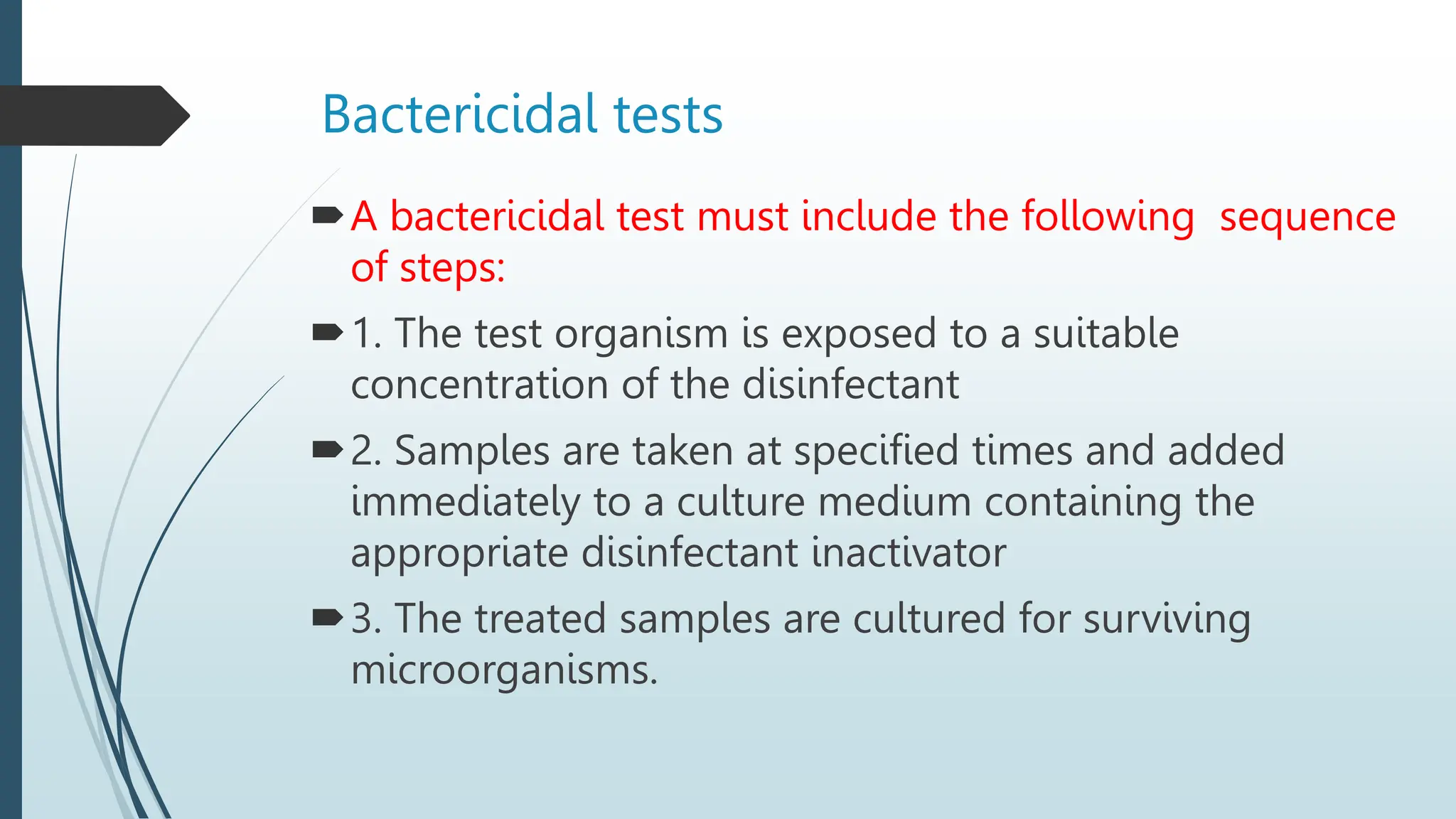 Bactericidal tests

A bactericidal test must include the following sequence of steps:

1. The test organism is exposed to a suitable concentration of the disinfectant

2. Samples are taken at specified times and added immediately to a culture medium containing the appropriate disinfectant inactivator

3. The treated samples are cultured for surviving microorganisms.